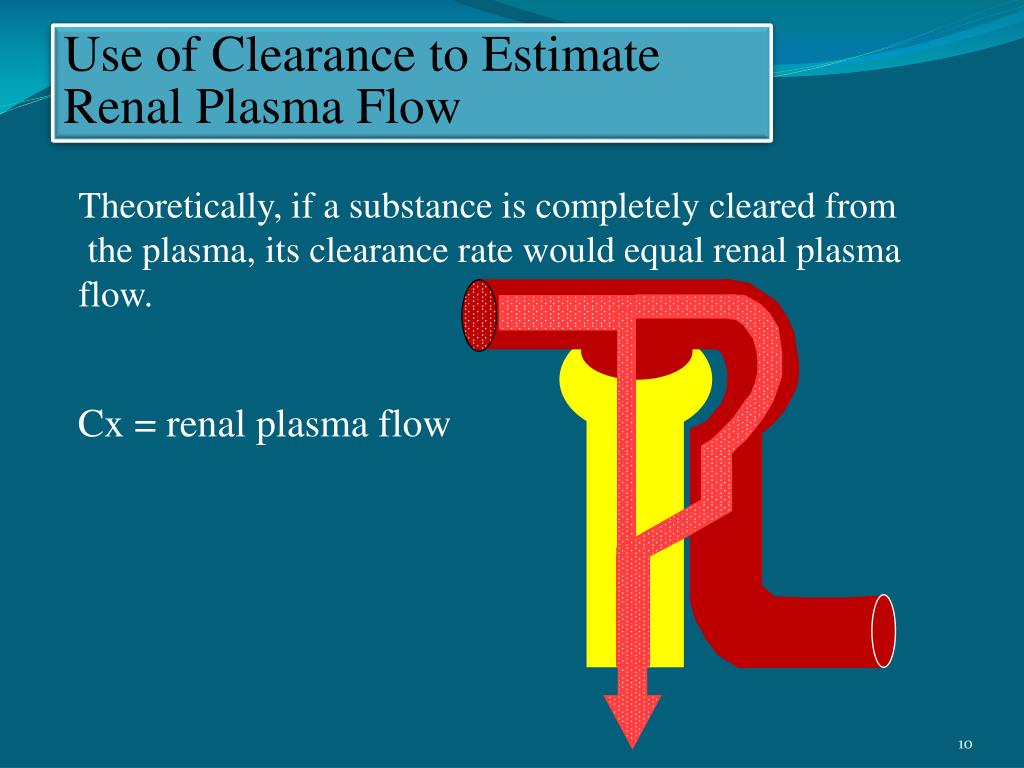 Use of Clearance to Estimate Renal Plasma Flow

Theoretically, if a substance is completely cleared from the plasma, its clearance rate would equal renal plasma flow.

Cx = renal plasma flow

10